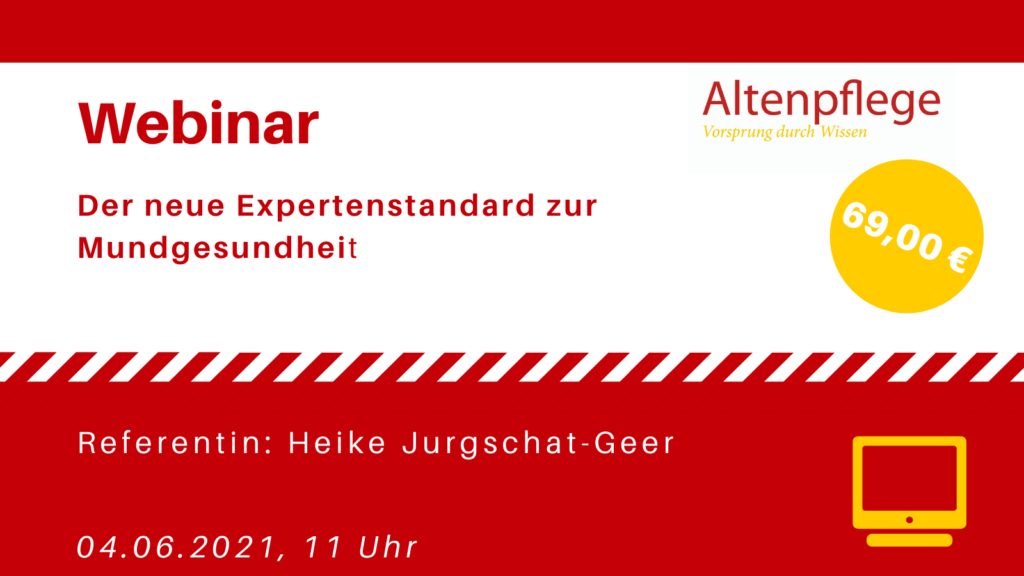 Webinar

Der neue Expertenstandard zur Mundgesundheit

Altenpflege
Vorsprung durch Wissen

69,00 €

Referentin: Heike Jurgschat-Geer

04.06.2021, 11 Uhr